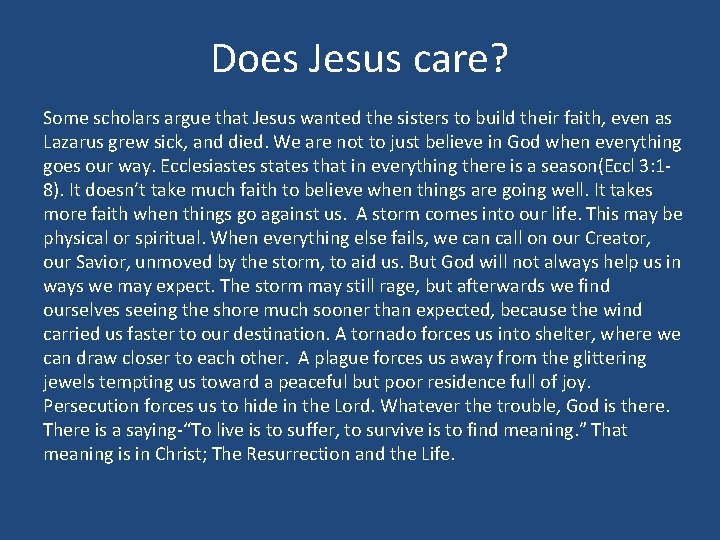 Does Jesus care?

Some scholars argue that Jesus wanted the sisters to build their faith, even as Lazarus grew sick, and died. We are not to just believe in God when everything goes our way. Ecclesiastes states that in everything there is a season(Eccl 3:1-8). It doesn't take much faith to believe when things are going well. It takes more faith when things go against us. A storm comes into our life. This may be physical or spiritual. When everything else fails, we can call on our Creator, our Savior, unmoved by the storm, to aid us. But God will not always help us in ways we may expect. The storm may still rage, but afterwards we find ourselves seeing the shore much sooner than expected, because the wind carried us faster to our destination. A tornado forces us into shelter, where we can draw closer to each other. A plague forces us away from the glittering jewels tempting us toward a peaceful but poor residence full of joy. Persecution forces us to hide in the Lord. Whatever the trouble, God is there. There is a saying-"To live is to suffer, to survive is to find meaning." That meaning is in Christ; The Resurrection and the Life.